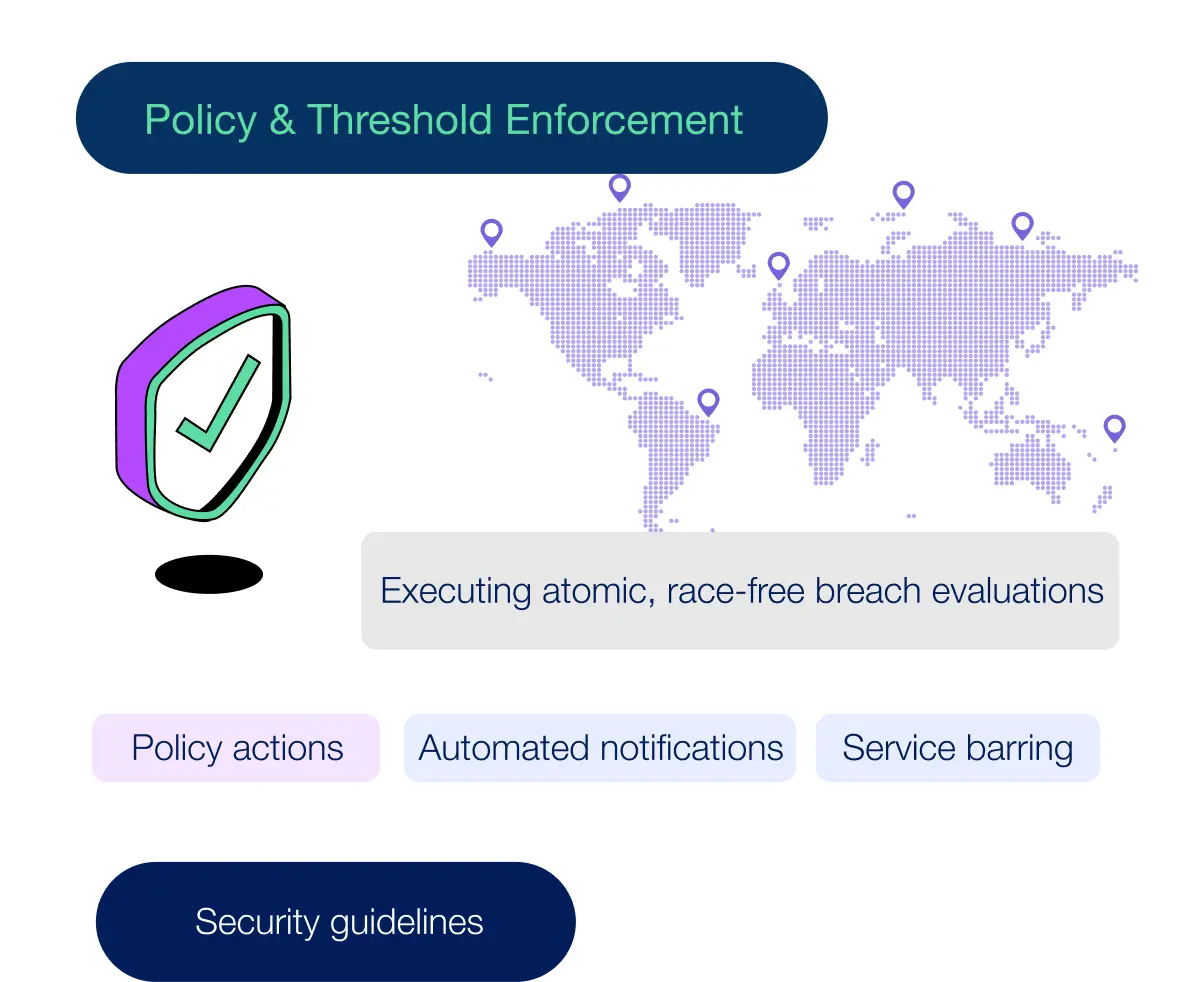 Policy & Threshold Enforcement

Executing atomic, race-free breach evaluations

Policy actions

Automated notifications

Service barring

Security guidelines